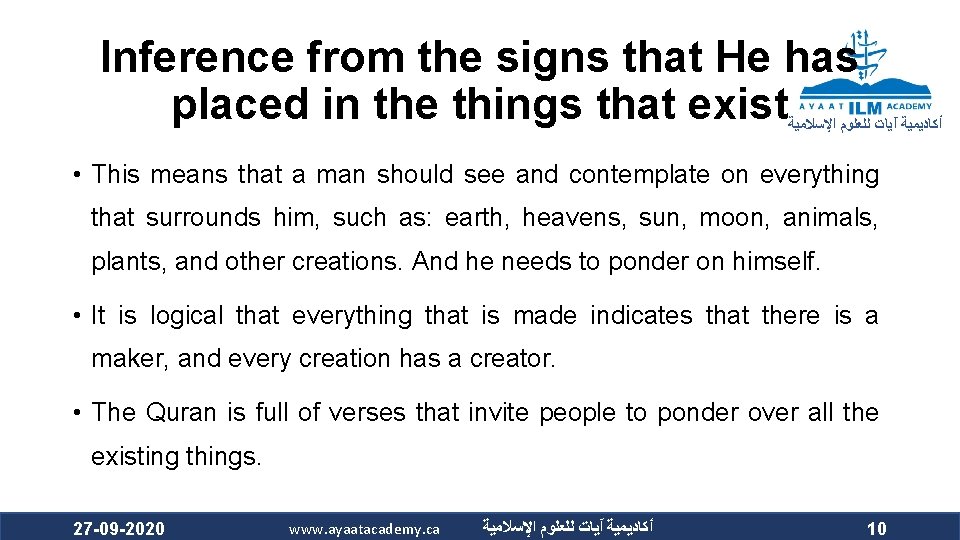 Inference from the signs that He has placed in the things that exist

AYAAT ILM ACADEMY
أكاديمية آيات للعلوم الإسلامية

• This means that a man should see and contemplate on everything that surrounds him, such as: earth, heavens, sun, moon, animals, plants, and other creations. And he needs to ponder on himself.

• It is logical that everything that is made indicates that there is a maker, and every creation has a creator.

• The Quran is full of verses that invite people to ponder over all the existing things.

27-09-2020 www.ayaatacademy.ca أكاديمية آيات للعلوم الإسلامية 10